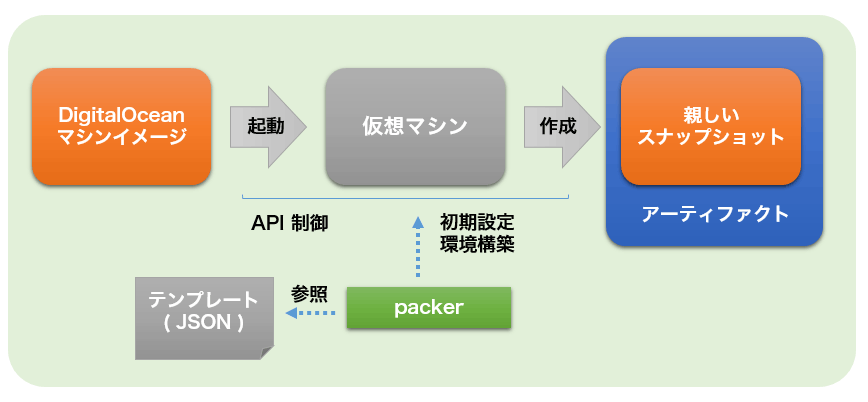 DigitalOcean
マシンイメージ

起動

仮想マシン

作成

親しい
スナップショット

アーティファクト

API 制御

初期設定
環境構築

テンプレート
( JSON )

参照

packer